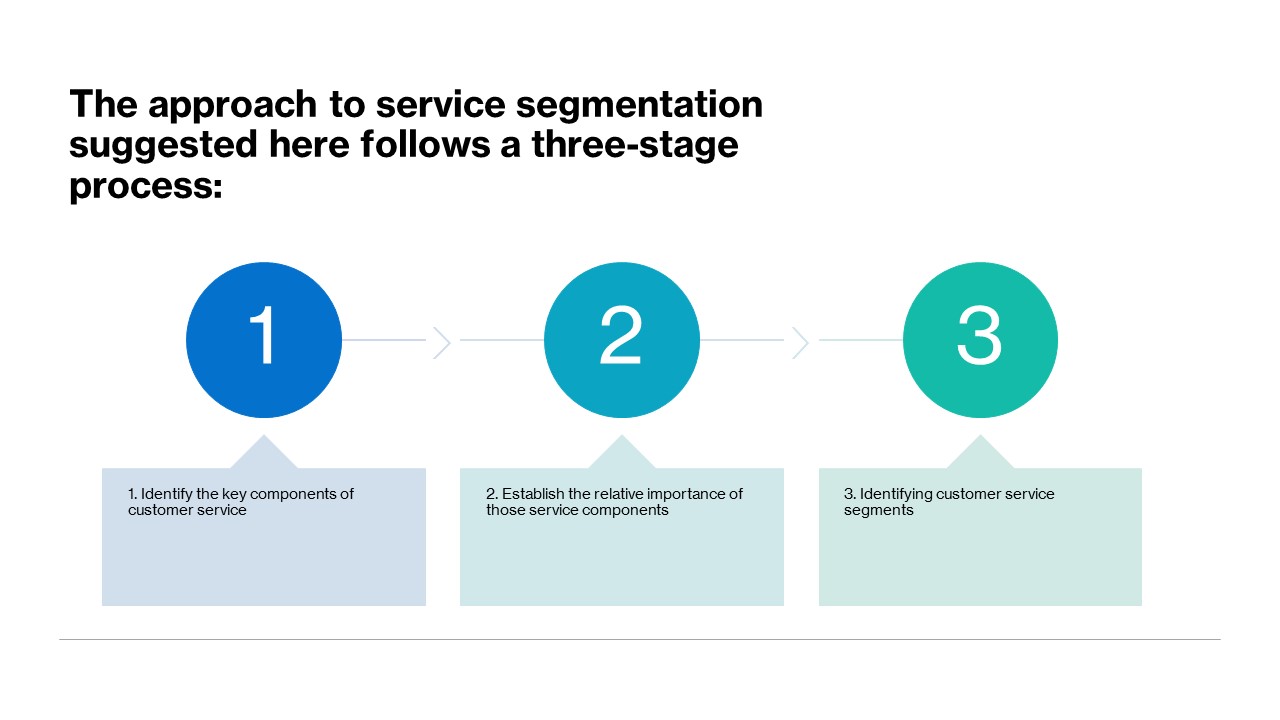 The approach to service segmentation suggested here follows a three-stage process:

1

2

3

1. Identify the key components of customer service

2. Establish the relative importance of those service components

3. Identifying customer service segments